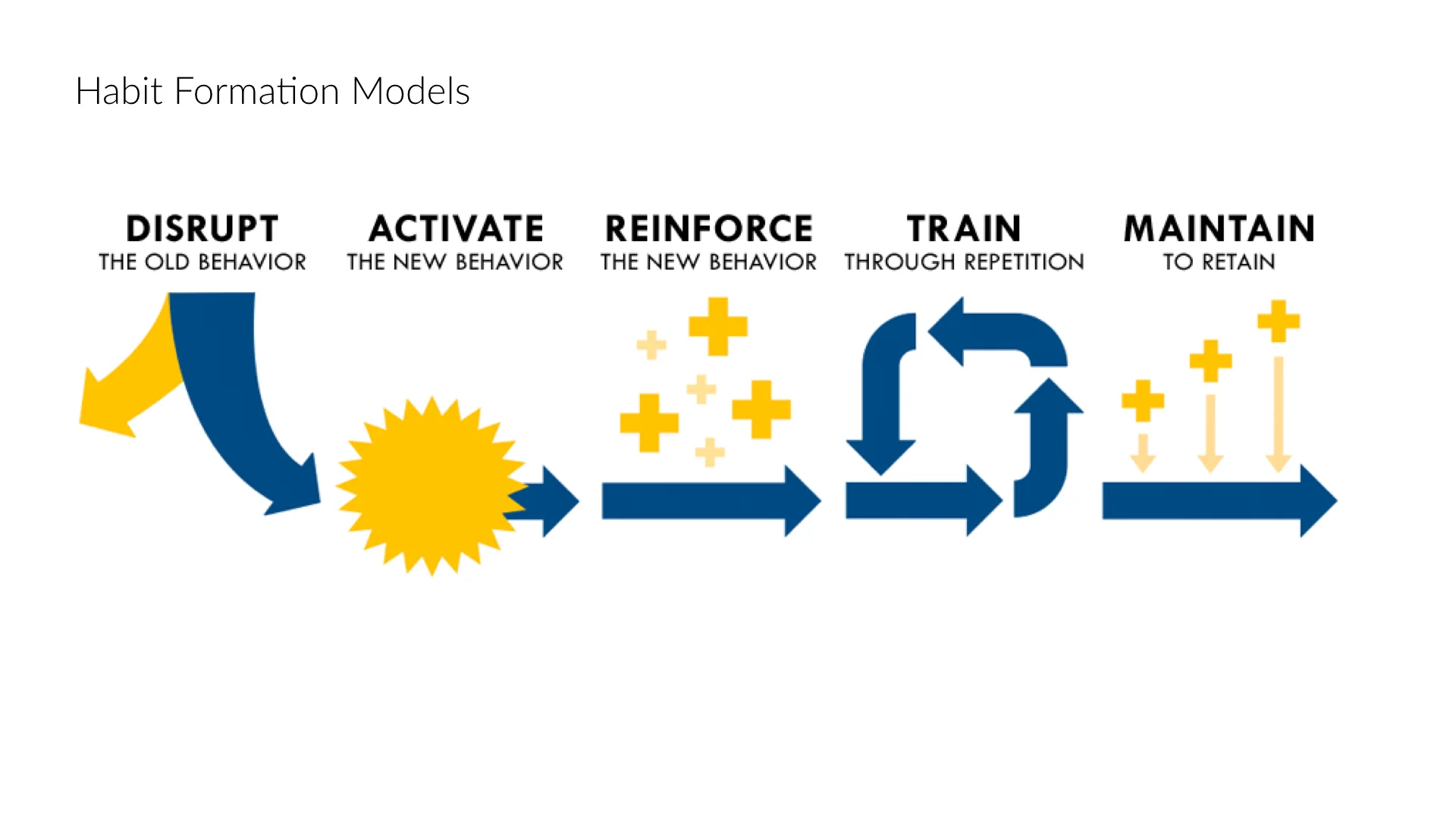 Habit Formation Models

DISRUPT
THE OLD BEHAVIOR

ACTIVATE
THE NEW BEHAVIOR

REINFORCE
THE NEW BEHAVIOR

TRAIN
THROUGH REPETITION

MAINTAIN
TO RETAIN